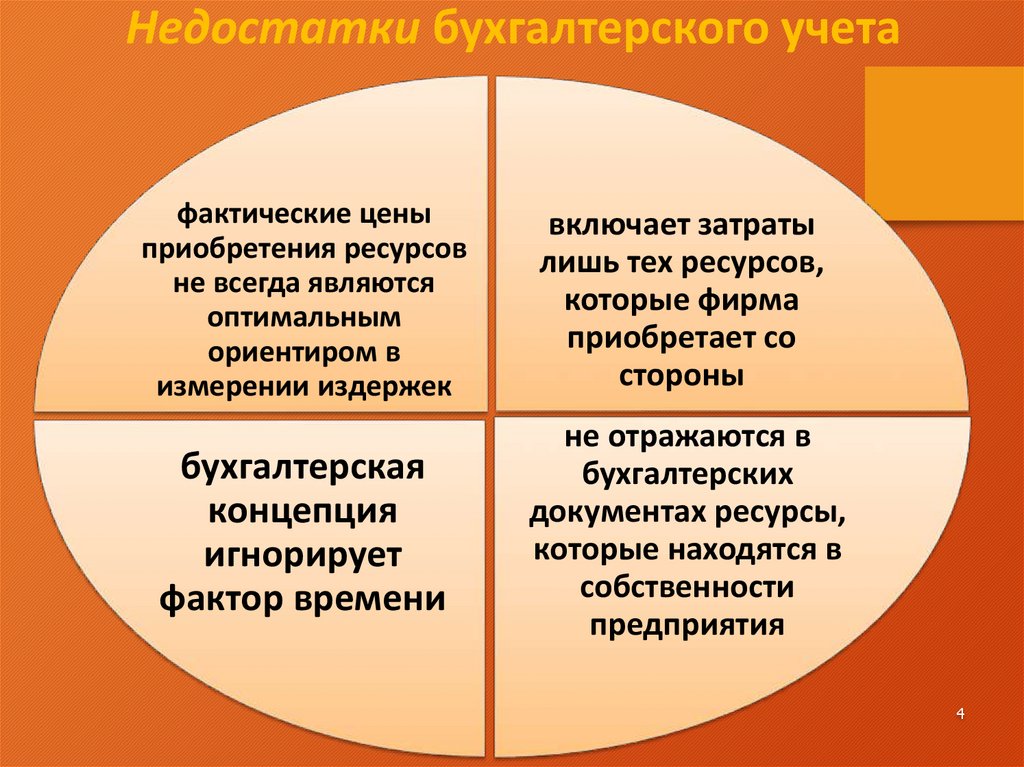 Недостатки бухгалтерского учета

фактические цены приобретения ресурсов не всегда являются оптимальным ориентиром в измерении издержек

включает затраты лишь тех ресурсов, которые фирма приобретает со стороны

бухгалтерская концепция игнорирует фактор времени

не отражаются в бухгалтерских документах ресурсы, которые находятся в собственности предприятия

4